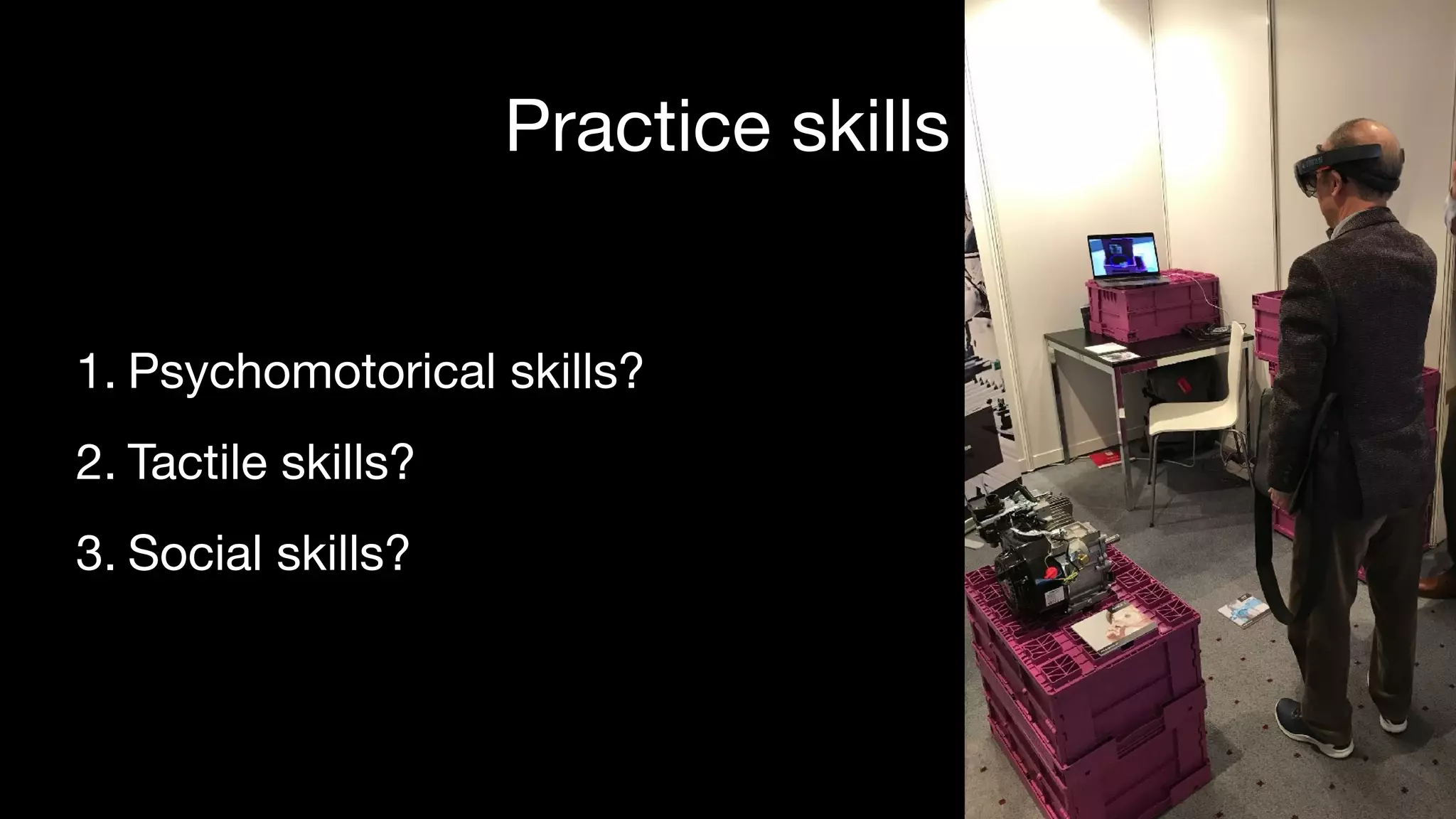 Practice skills

1. Psychomotorical skills?

2. Tactile skills?

3. Social skills?